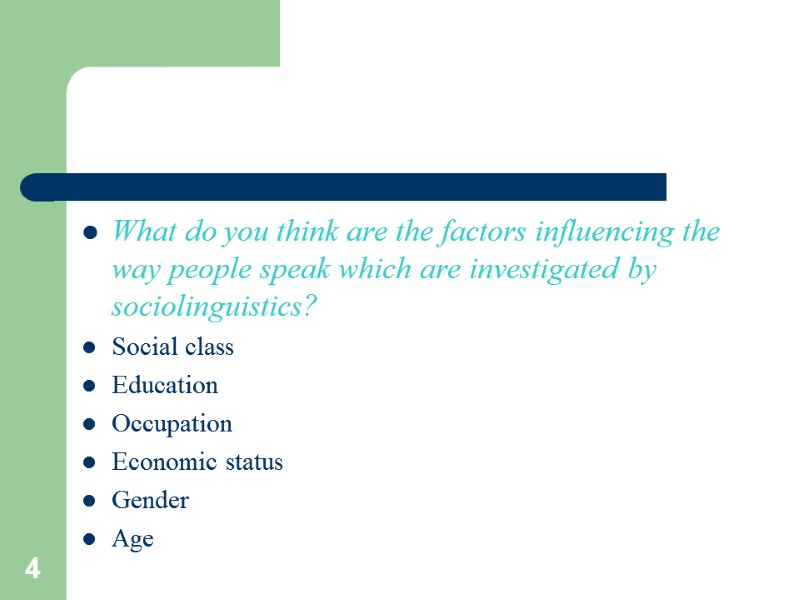 - What do you think are the factors influencing the way people speak which are investigated by sociolinguistics?
- Social class
- Education
- Occupation
- Economic status
- Gender
- Age

4